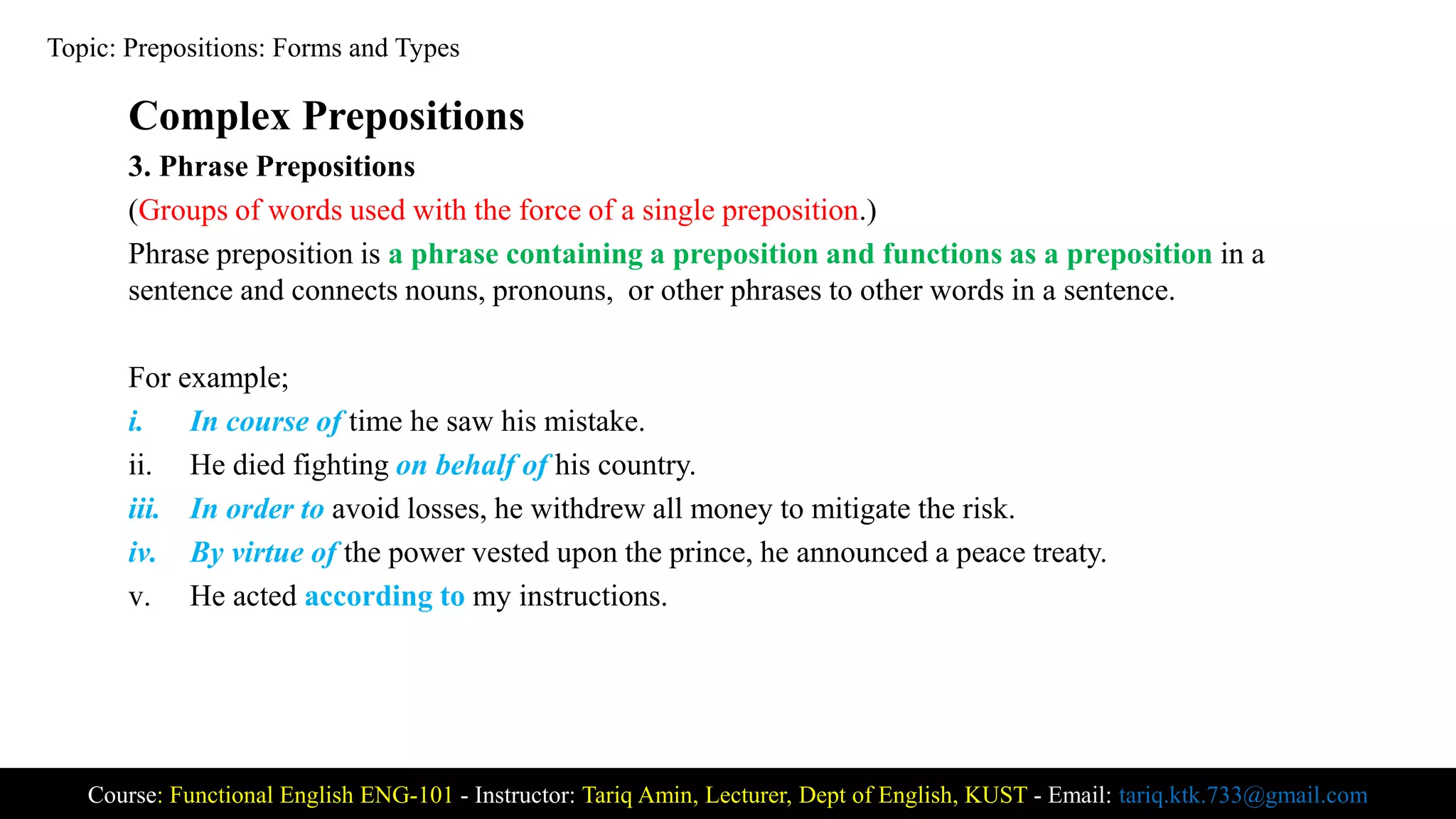 Topic: Prepositions: Forms and Types

Complex Prepositions

3. Phrase Prepositions

(Groups of words used with the force of a single preposition.)

Phrase preposition is a phrase containing a preposition and functions as a preposition in a sentence and connects nouns, pronouns, or other phrases to other words in a sentence.

For example;

i. In course of time he saw his mistake.

ii. He died fighting on behalf of his country.

iii. In order to avoid losses, he withdrew all money to mitigate the risk.

iv. By virtue of the power vested upon the prince, he announced a peace treaty.

v. He acted according to my instructions.

Course: Functional English ENG-101 - Instructor: Tariq Amin, Lecturer, Dept of English, KUST - Email: tariq.ktk.733@gmail.com